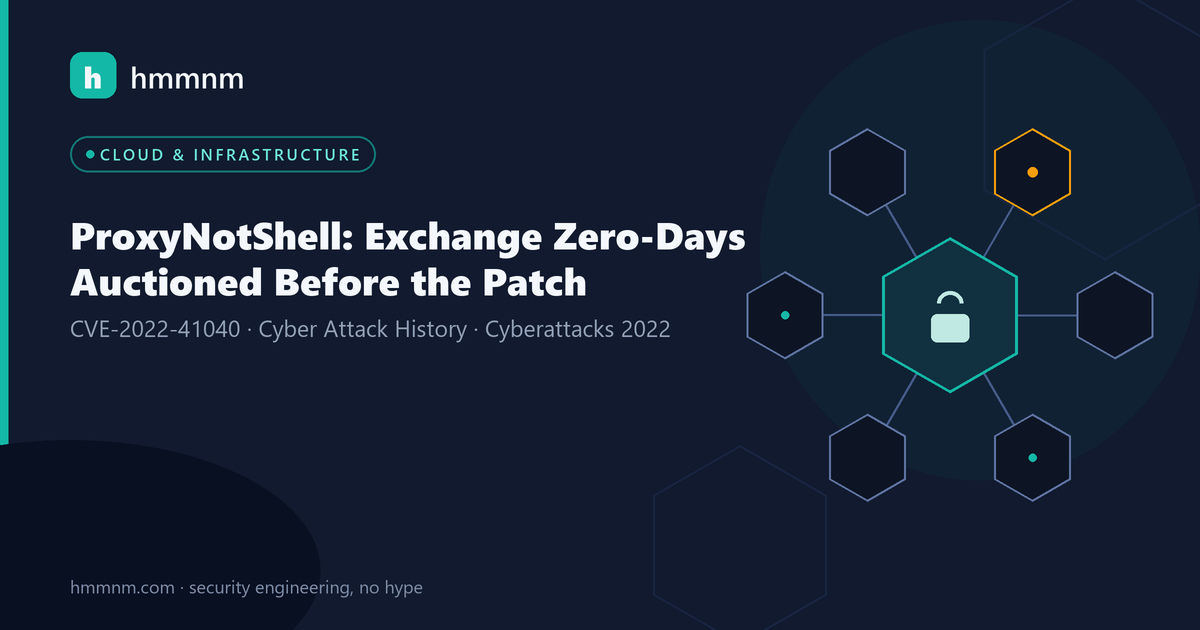 h hmmnm

CLOUD & INFRASTRUCTURE

ProxyNotShell: Exchange Zero-Days Auctioned Before the Patch

CVE-2022-41040 · Cyber Attack History · Cyberattacks 2022

hmmnm.com · security engineering, no hype